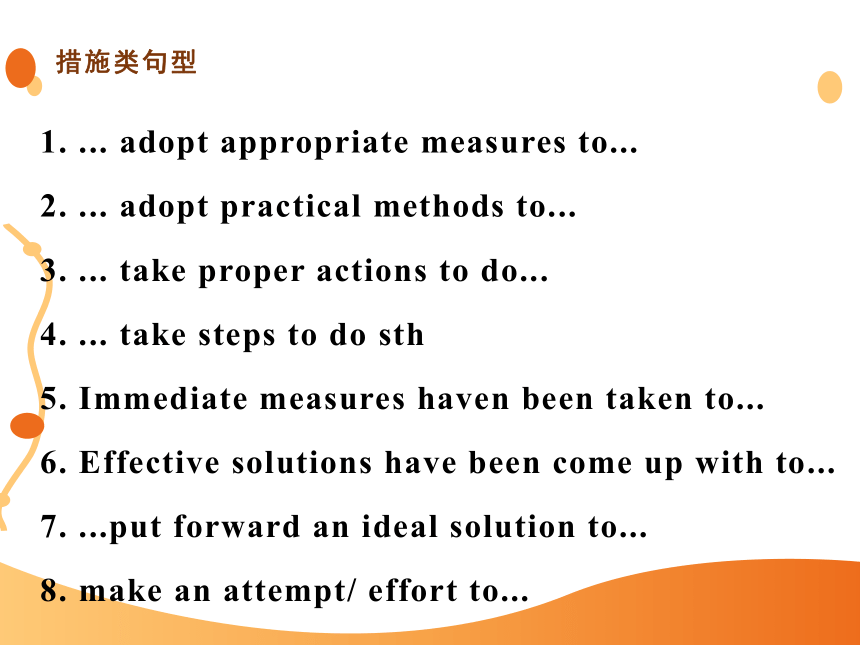 措施类句型

1. ... adopt appropriate measures to...

2. ... adopt practical methods to...

3. ... take proper actions to do...

4. ... take steps to do sth

5. Immediate measures haven been taken to...

6. Effective solutions have been come up with to...

7. ...put forward an ideal solution to...

8. make an attempt/ effort to...